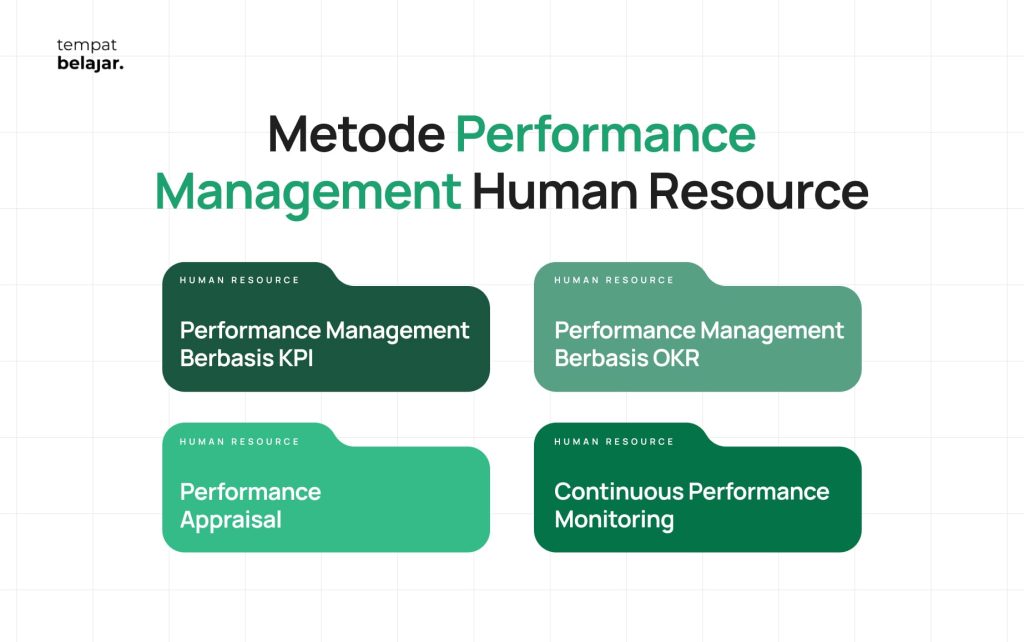 tempat
belajar.

Metode Performance Management Human Resource

HUMAN RESOURCE

Performance Management Berbasis KPI

HUMAN RESOURCE

Performance Management Berbasis OKR

HUMAN RESOURCE

Performance Appraisal

HUMAN RESOURCE

Continuous Performance Monitoring